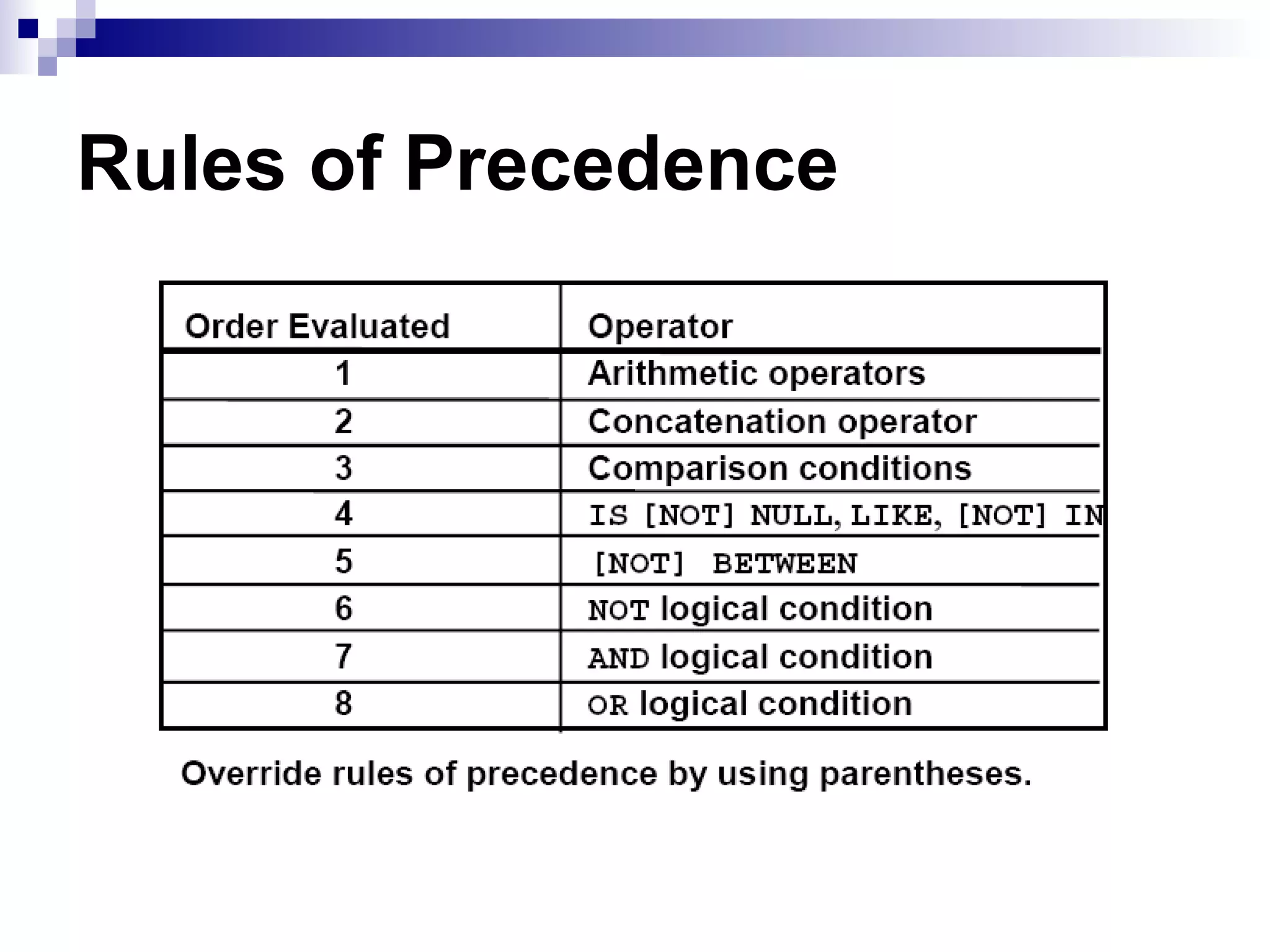 Rules of Precedence

| Order Evaluated | Operator |
|---|---|
| 1 | Arithmetic operators |
| 2 | Concatenation operator |
| 3 | Comparison conditions |
| 4 | IS [NOT] NULL, LIKE, [NOT] IN |
| 5 | [NOT] BETWEEN |
| 6 | NOT logical condition |
| 7 | AND logical condition |
| 8 | OR logical condition |

Override rules of precedence by using parentheses.